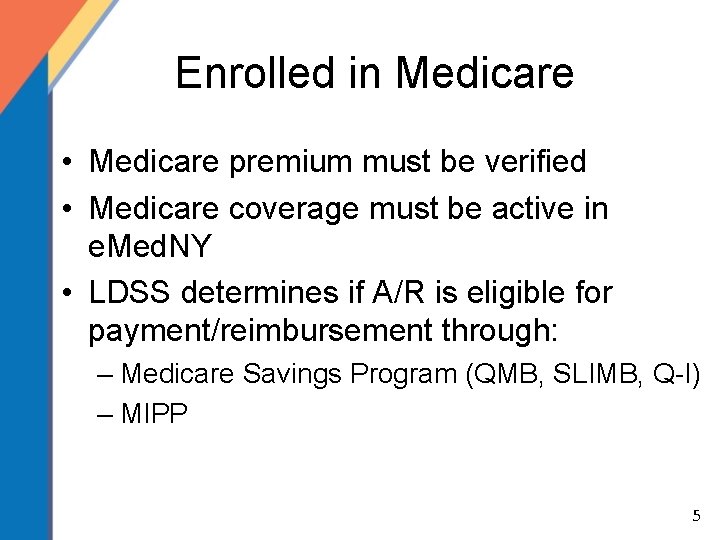 Enrolled in Medicare

• Medicare premium must be verified
• Medicare coverage must be active in eMedNY
• LDSS determines if A/R is eligible for payment/reimbursement through:
– Medicare Savings Program (QMB, SLIMB, Q-I)
– MIPP

5